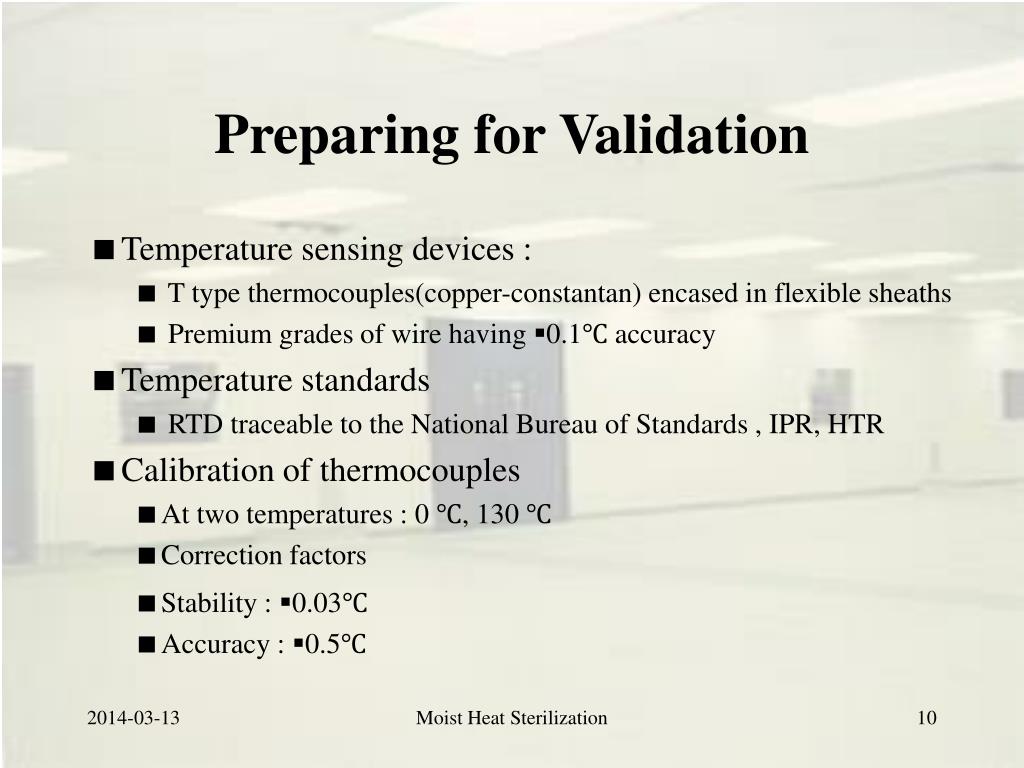 Preparing for Validation

■ Temperature sensing devices :

■ T type thermocouples(copper-constantan) encased in flexible sheaths

■ Premium grades of wire having ▪0.1℃ accuracy

■ Temperature standards

■ RTD traceable to the National Bureau of Standards , IPR, HTR

■ Calibration of thermocouples

■ At two temperatures : 0 ℃, 130 ℃

■ Correction factors

■ Stability : ▪0.03℃

■ Accuracy : ▪0.5℃

2014-03-13

Moist Heat Sterilization

10